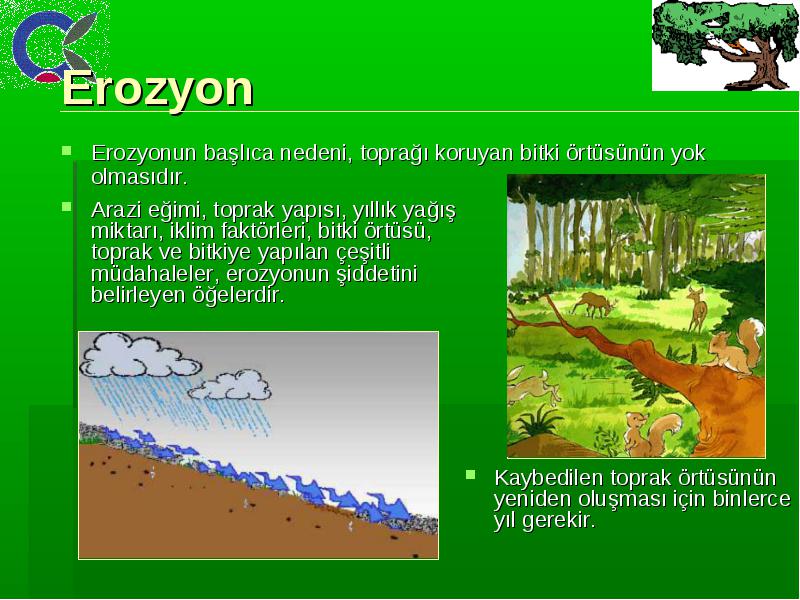 Erozyon

Erozyonun başlıca nedeni, toprağı koruyan bitki örtüsünün yok olmasıdır.

Arazi eğimi, toprak yapısı, yıllık yağış miktarı, iklim faktörleri, bitki örtüsü, toprak ve bitkiye yapılan çeşitli müdahaleler, erozyonun şiddetini belirleyen öğelerdir.

Kaybedilen toprak örtüsünün yeniden oluşması için binlerce yıl gerekir.